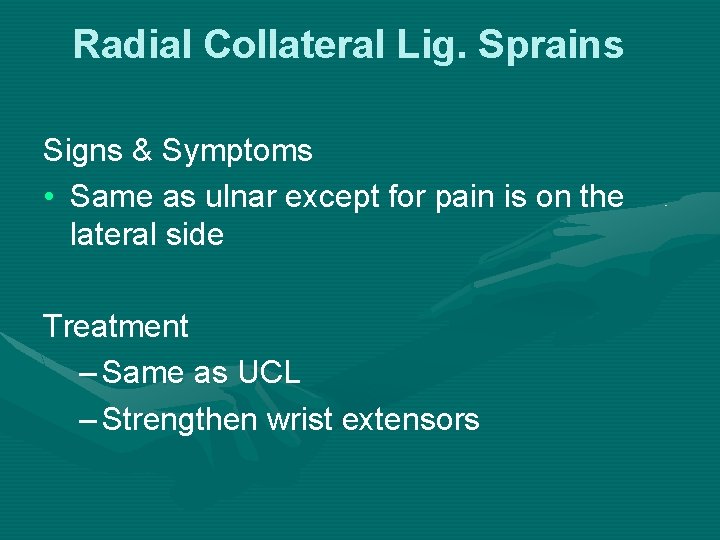 Radial Collateral Lig. Sprains

Signs & Symptoms

• Same as ulnar except for pain is on the lateral side

Treatment

– Same as UCL

– Strengthen wrist extensors